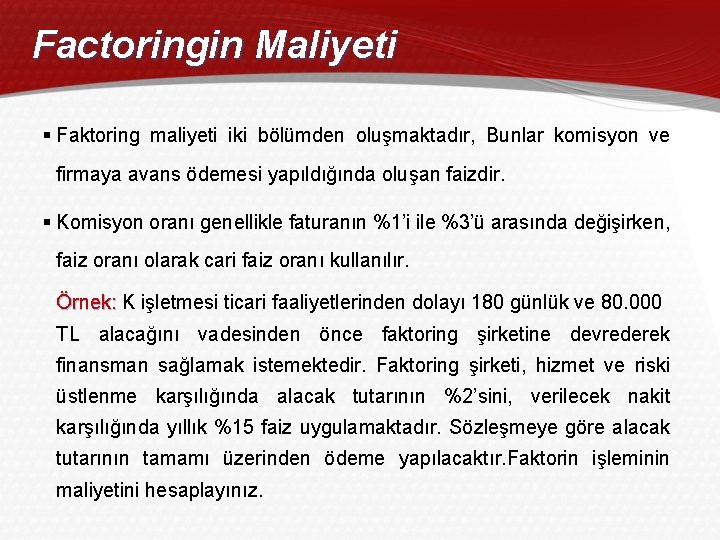 Factoringin Maliyeti

▪ Faktoring maliyeti iki bölümden oluşmaktadır, Bunlar komisyon ve firmaya avans ödemesi yapıldığında oluşan faizdir.

▪ Komisyon oranı genellikle faturanın %1'i ile %3'ü arasında değişirken, faiz oranı olarak cari faiz oranı kullanılır.

Örnek: K işletmesi ticari faaliyetlerinden dolayı 180 günlük ve 80.000 TL alacağını vadesinden önce faktoring şirketine devrederek finansman sağlamak istemektedir. Faktoring şirketi, hizmet ve riski üstlenme karşılığında alacak tutarının %2'sini, verilecek nakit karşılığında yıllık %15 faiz uygulamaktadır. Sözleşmeye göre alacak tutarının tamamı üzerinden ödeme yapılacaktır.Faktorin işleminin maliyetini hesaplayınız.